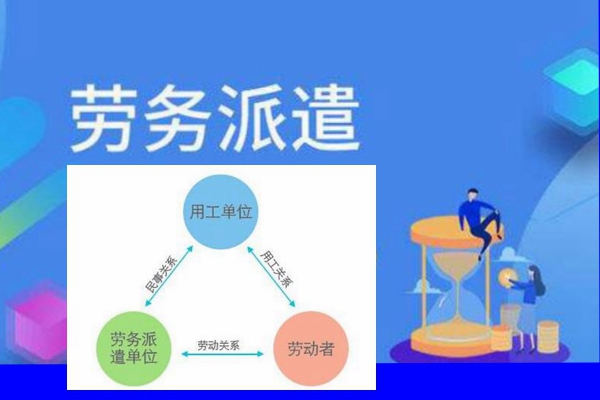 劳务派遣

用工单位

民事关系

用工关系

劳务派遣单位

劳动关系

劳动者